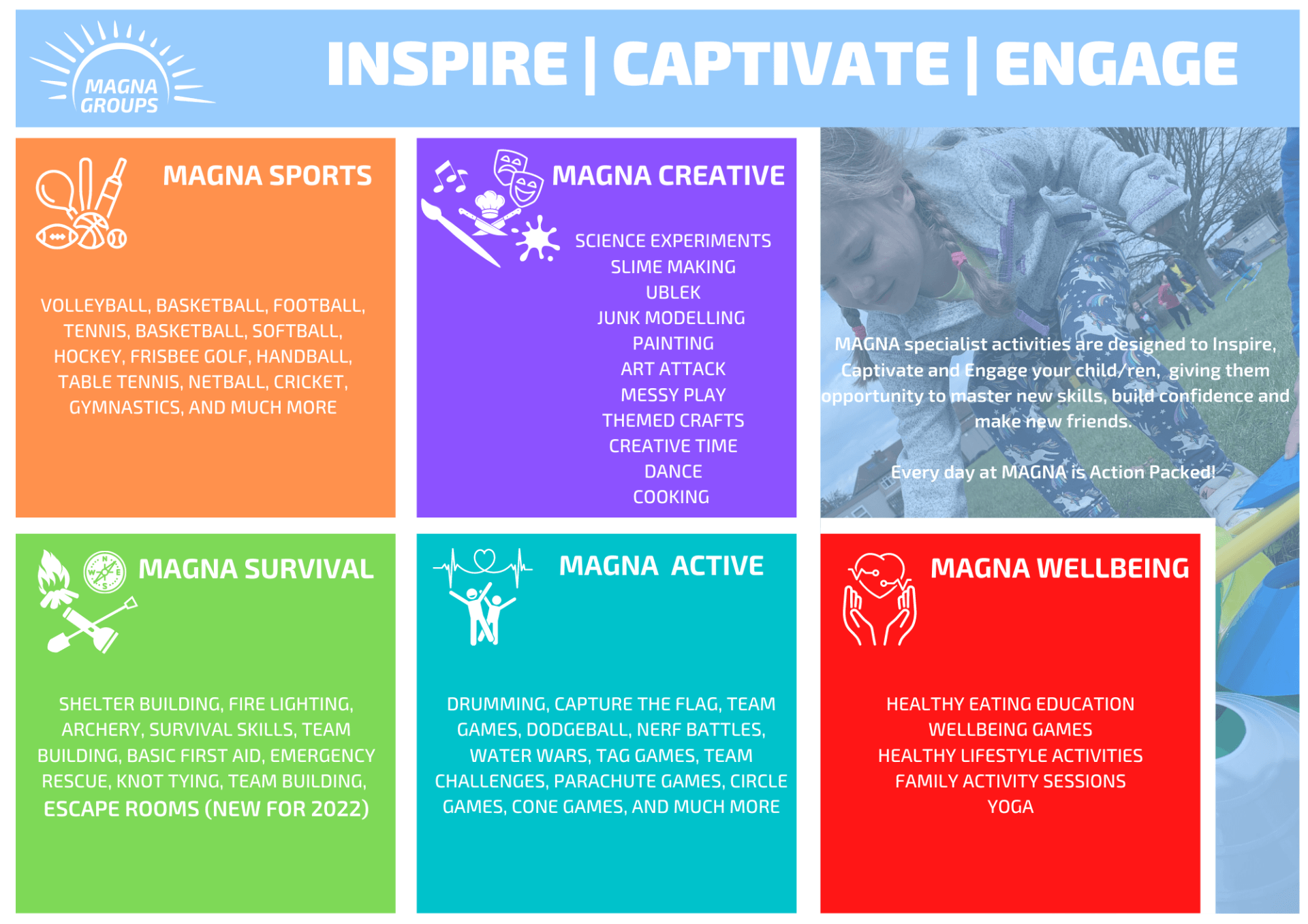 MAGNA GROUPS

INSPIRE | CAPTIVATE | ENGAGE

MAGNA SPORTS

VOLLEYBALL, BASKETBALL, FOOTBALL, TENNIS, BASKETBALL, SOFTBALL, HOCKEY, FRISBEE GOLF, HANDBALL, TABLE TENNIS, NETBALL, CRICKET, GYMNASTICS, AND MUCH MORE

MAGNA CREATIVE

SCIENCE EXPERIMENTS
SLIME MAKING
UBLEK
JUNK MODELLING
PAINTING
ART ATTACK
MESSY PLAY
THEMED CRAFTS
CREATIVE TIME
DANCE
COOKING

MAGNA specialist activities are designed to Inspire, Captivate and Engage your child/ren, giving them opportunity to master new skills, build confidence and make new friends.

Every day at MAGNA is Action Packed!

MAGNA SURVIVAL

SHELTER BUILDING, FIRE LIGHTING, ARCHERY, SURVIVAL SKILLS, TEAM BUILDING, BASIC FIRST AID, EMERGENCY RESCUE, KNOT TYING, TEAM BUILDING,
ESCAPE ROOMS (NEW FOR 2022)

MAGNA ACTIVE

DRUMMING, CAPTURE THE FLAG, TEAM GAMES, DODGEBALL, NERF BATTLES, WATER WARS, TAG GAMES, TEAM CHALLENGES, PARACHUTE GAMES, CIRCLE GAMES, CONE GAMES, AND MUCH MORE

MAGNA WELLBEING

HEALTHY EATING EDUCATION
WELLBEING GAMES
HEALTHY LIFESTYLE ACTIVITIES
FAMILY ACTIVITY SESSIONS
YOGA